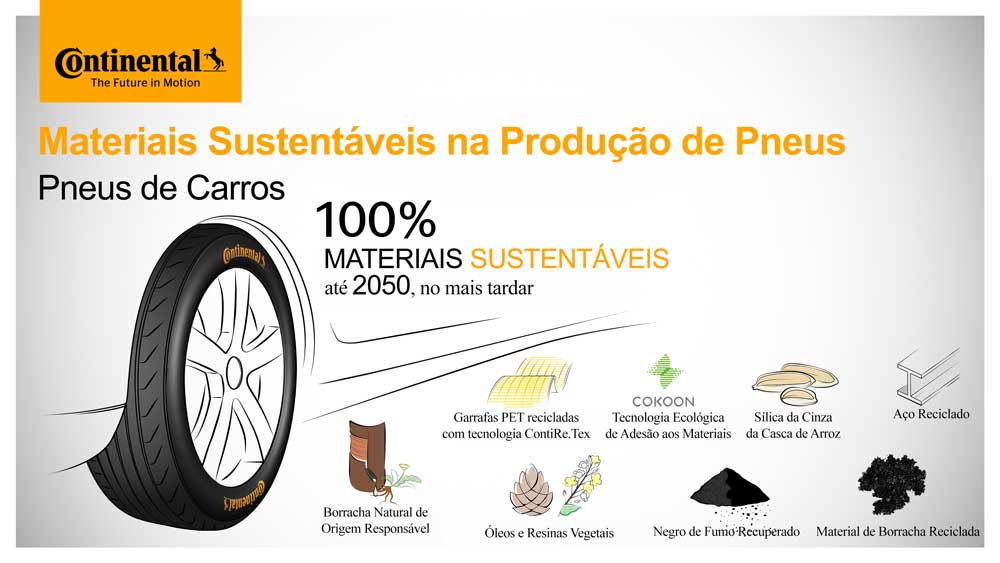 Continental
The Future in Motion

Materiais Sustentáveis na Produção de Pneus

Pneus de Carros

100%
MATERIAIS SUSTENTÁVEIS
até 2050, no mais tardar

Continental

Continental

Garrafas PET recicladas com tecnologia ContiRe.Tex

COKOON
Tecnologia Ecológica de Adesão aos Materiais

Sílica da Cinza da Casca de Arroz

Aço Reciclado

Borracha Natural de Origem Responsável

Óleos e Resinas Vegetais

Negro de Fumo Recuperado

Material de Borracha Reciclada